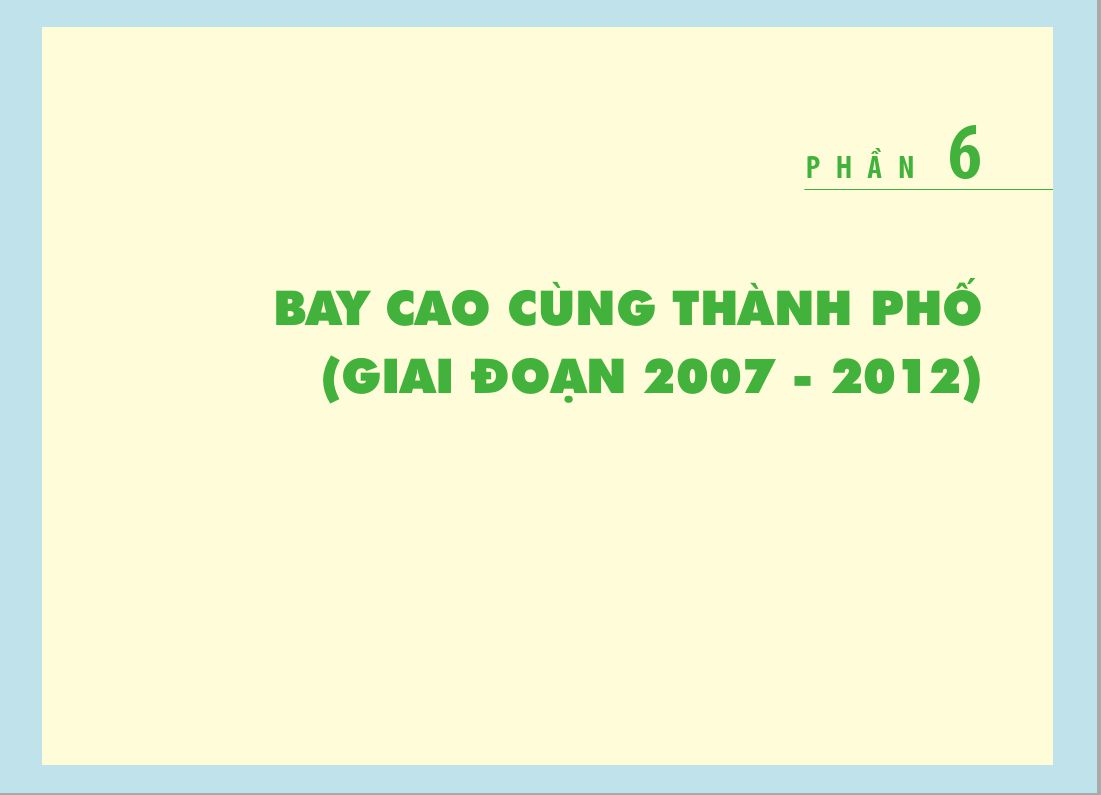 PHẦN 6

BAY CAO CÙNG THÀNH PHỐ (GIAI ĐOẠN 2007 - 2012)